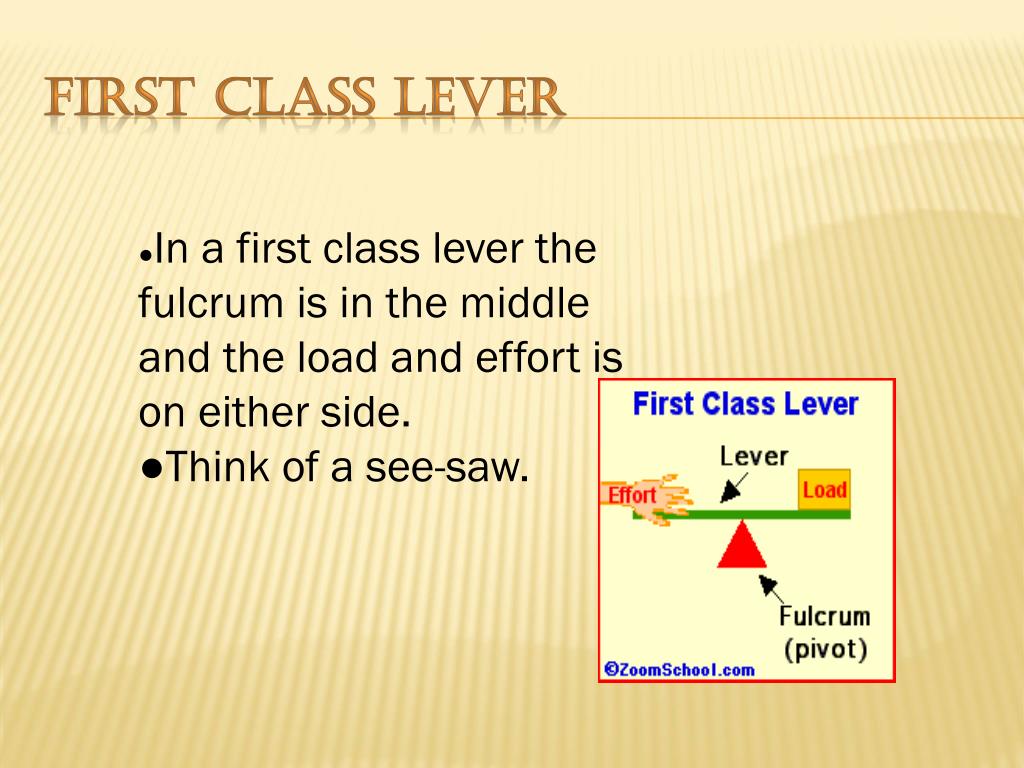 FIRST CLASS LEVER

●In a first class lever the fulcrum is in the middle and the load and effort is on either side.
●Think of a see-saw.

First Class Lever

Lever

Effort

Load

Fulcrum (pivot)

©ZoomSchool.com